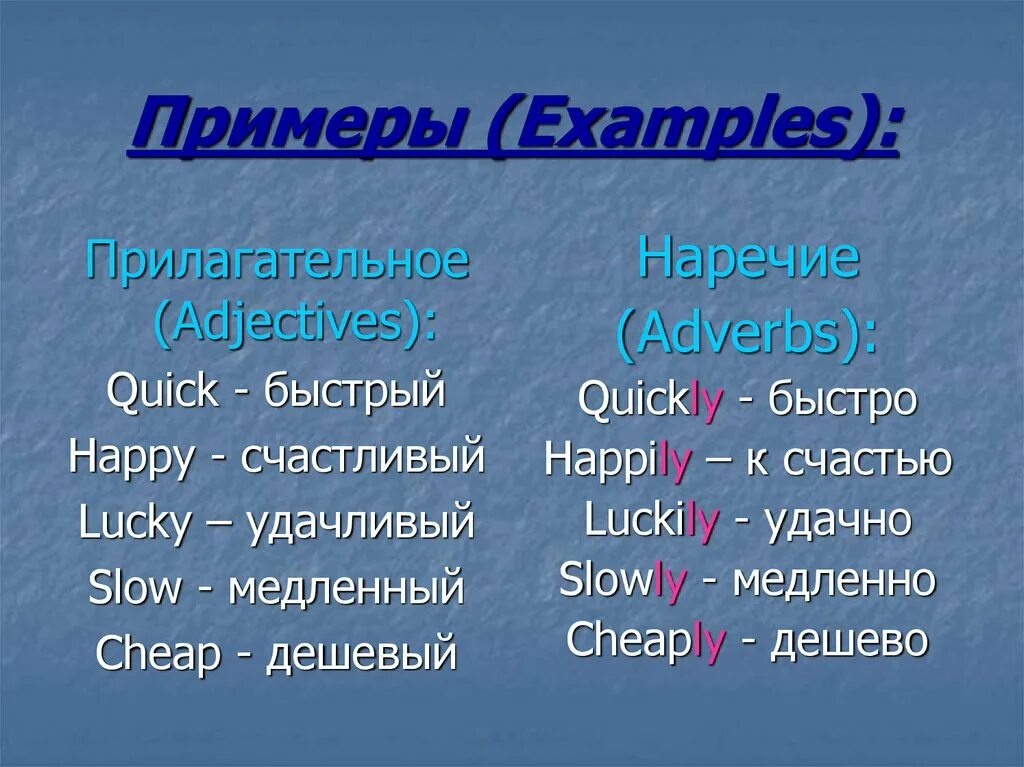 Примеры (Examples):

Прилагательное (Adjectives):
Quick - быстрый
Happy - счастливый
Lucky – удачливый
Slow - медленный
Cheap - дешевый

Наречие (Adverbs):
Quickly - быстро
Happily – к счастью
Luckily - удачно
Slowly - медленно
Cheaply - дешево